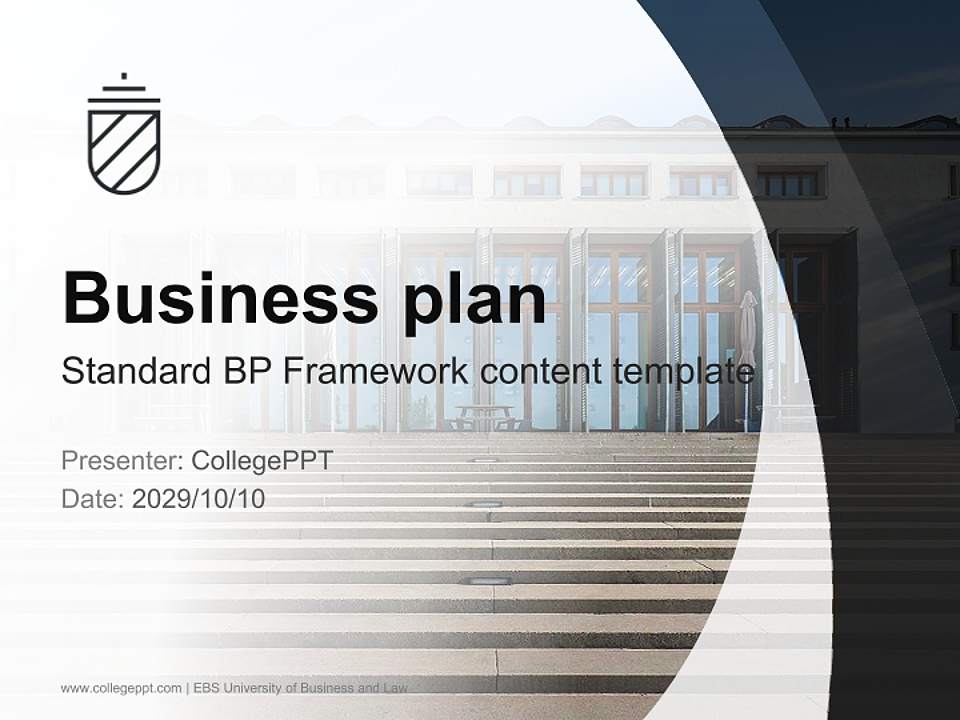 Business plan

Standard BP Framework content template

Presenter: CollegePPT
Date: 2029/10/10

www.collegeppt.com | EBS University of Business and Law